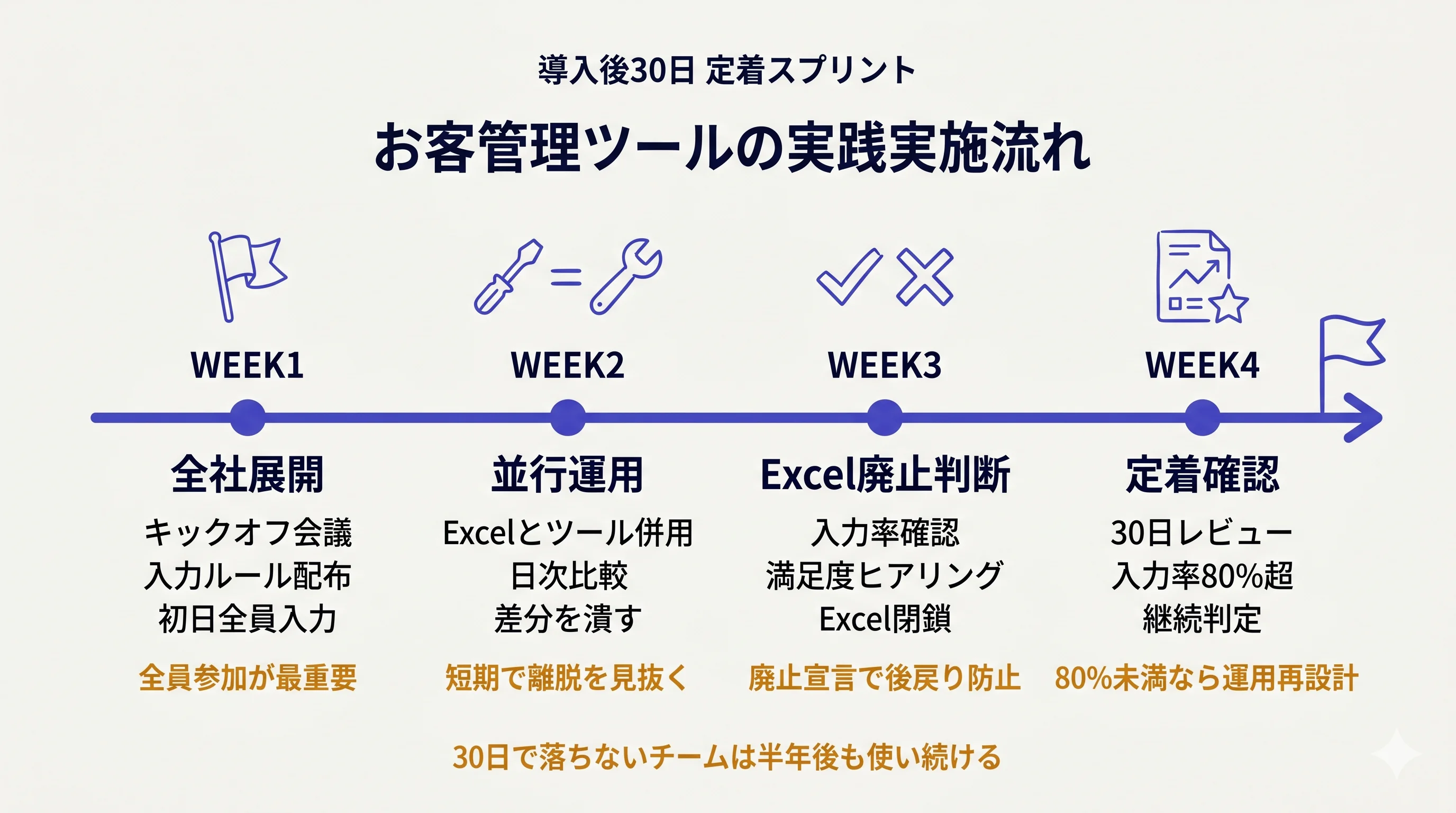 導入後30日 定着スプリント

お客管理ツールの実践実施流れ

WEEK1

全社展開

キックオフ会議
入力ルール配布
初日全員入力

全員参加が最重要

WEEK2

並行運用

Excelとツール併用
日次比較
差分を潰す

短期で離脱を見抜く

WEEK3

Excel廃止判断

入力率確認
満足度ヒアリング
Excel閉鎖

廃止宣言で後戻り防止

WEEK4

定着確認

30日レビュー
入力率80%超
継続判定

80%未満なら運用再設計

30日で落ちないチームは半年後も使い続ける